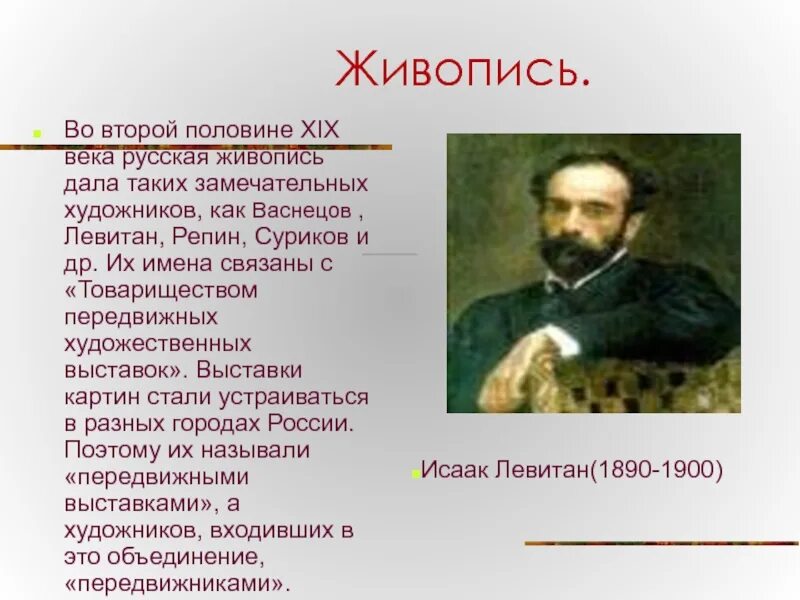 Живопись.

Во второй половине XIX века русская живопись дала таких замечательных художников, как Васнецов , Левитан, Репин, Суриков и др. Их имена связаны с «Товариществом передвижных художественных выставок». Выставки картин стали устраиваться в разных городах России. Поэтому их называли «передвижными выставками», а художников, входивших в это объединение, «передвижниками».

Исаак Левитан(1890-1900)